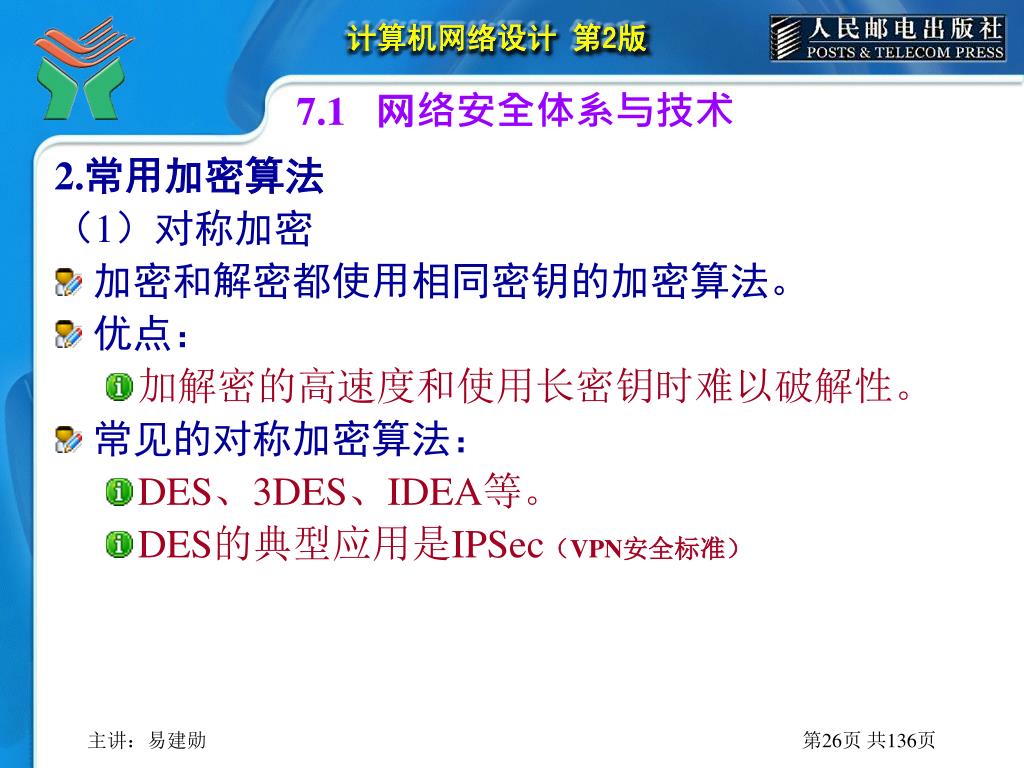 计算机网络设计 第2版

人民邮电出版社
POSTS & TELECOM PRESS

7.1 网络安全体系与技术

2.常用加密算法

（1）对称加密

加密和解密都使用相同密钥的加密算法。

优点：

加解密的高速度和使用长密钥时难以破解性。

常见的对称加密算法：

DES、3DES、IDEA等。

DES的典型应用是IPSec（VPN安全标准）

主讲：易建勋

第26页 共136页